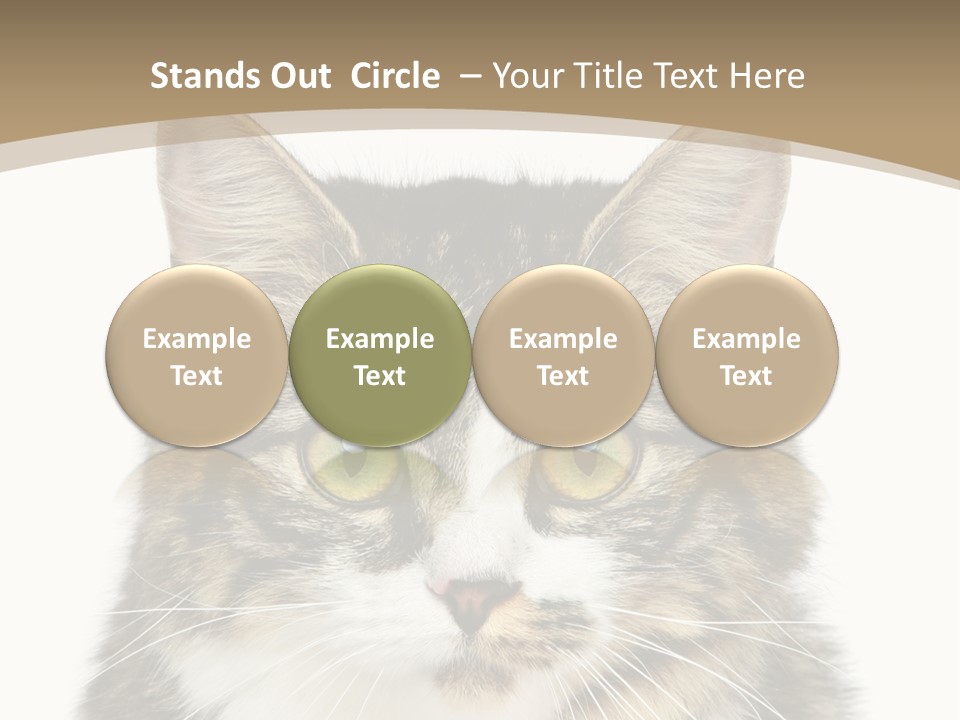 Stands Out  Circle  – Your Title Text Here

Example Text

Example Text

Example Text

Example Text